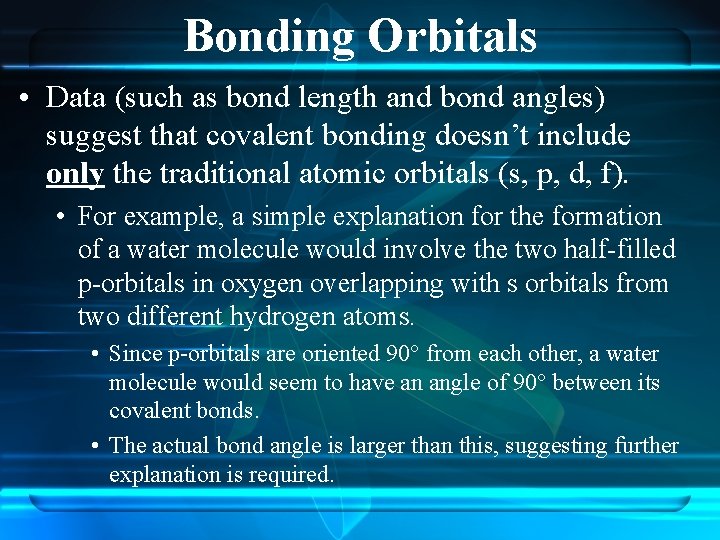 Bonding Orbitals

• Data (such as bond length and bond angles) suggest that covalent bonding doesn't include only the traditional atomic orbitals (s, p, d, f).

• For example, a simple explanation for the formation of a water molecule would involve the two half-filled p-orbitals in oxygen overlapping with s orbitals from two different hydrogen atoms.

• Since p-orbitals are oriented 90° from each other, a water molecule would seem to have an angle of 90° between its covalent bonds.

• The actual bond angle is larger than this, suggesting further explanation is required.